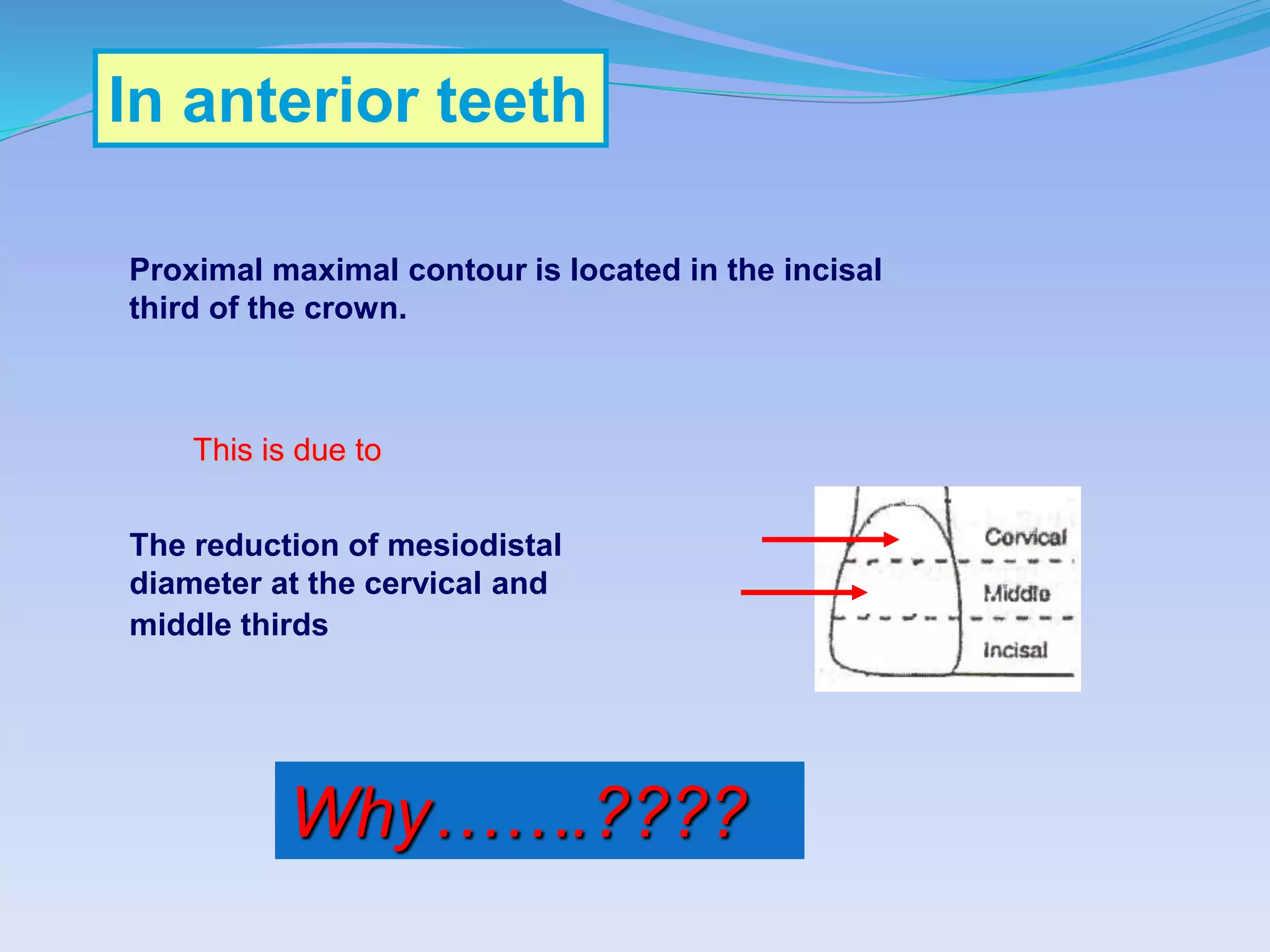 In anterior teeth

Proximal maximal contour is located in the incisal third of the crown.

This is due to

The reduction of mesiodistal diameter at the cervical and middle thirds

Cervical

Middle

Incisal

Why…….????